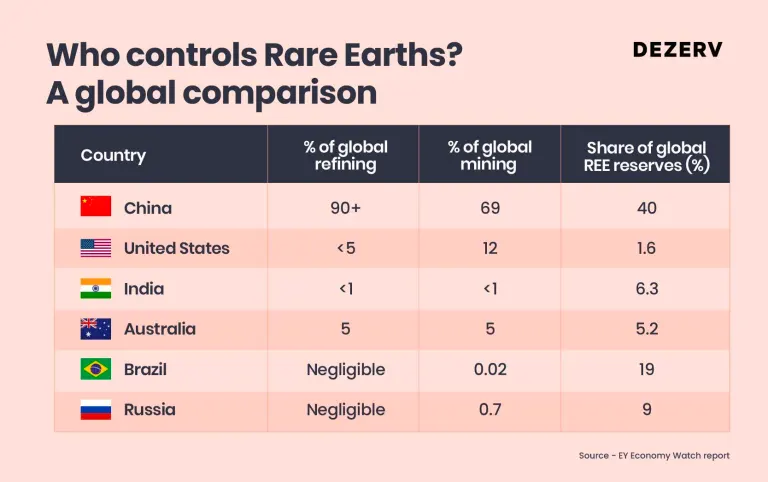 Who controls Rare Earths?
A global comparison

DEZERV

| Country | % of global refining | % of global mining | Share of global REE reserves (%) |
|---|---|---|---|
| China | 90+ | 69 | 40 |
| United States | <5 | 12 | 1.6 |
| India | <1 | <1 | 6.3 |
| Australia | 5 | 5 | 5.2 |
| Brazil | Negligible | 0.02 | 19 |
| Russia | Negligible | 0.7 | 9 |

Source - EY Economy Watch report